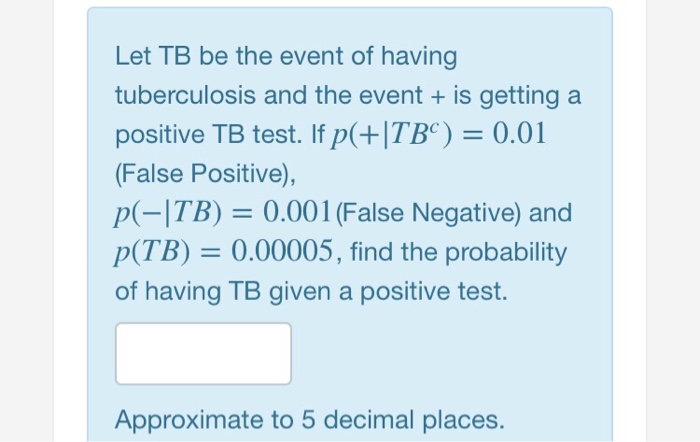 Let TB be the event of having tuberculosis and the event + is getting a positive TB test. If $p(+|TB^c) = 0.01$ (False Positive),
$p(-|TB) = 0.001$ (False Negative) and $p(TB) = 0.00005$, find the probability of having TB given a positive test.

Approximate to 5 decimal places.